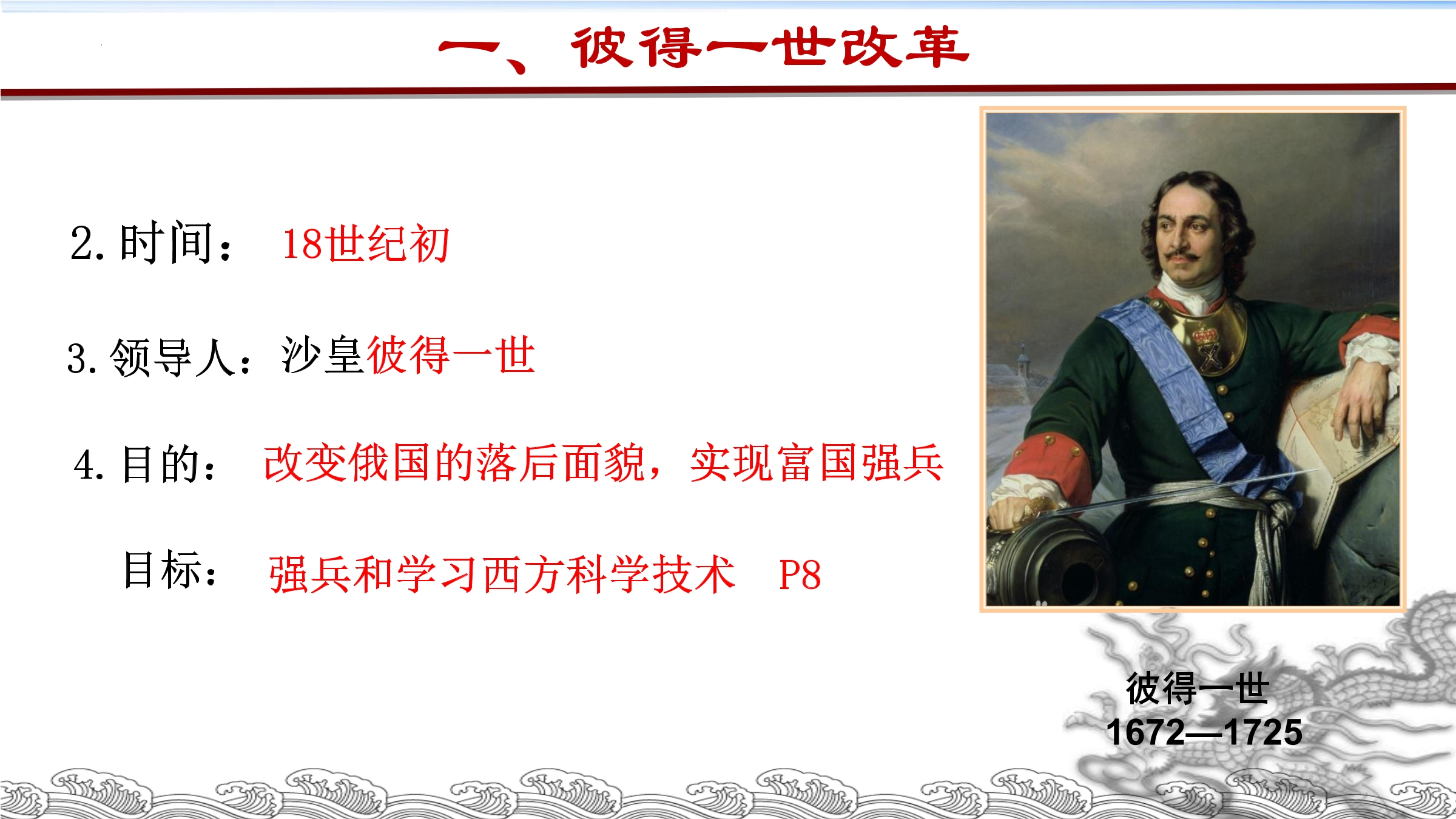 一、彼得一世改革

2. 时间： 18世纪初

3. 领导人：沙皇彼得一世

4. 目的： 改变俄国的落后面貌，实现富国强兵

目标： 强兵和学习西方科学技术 P8

彼得一世
1672—1725